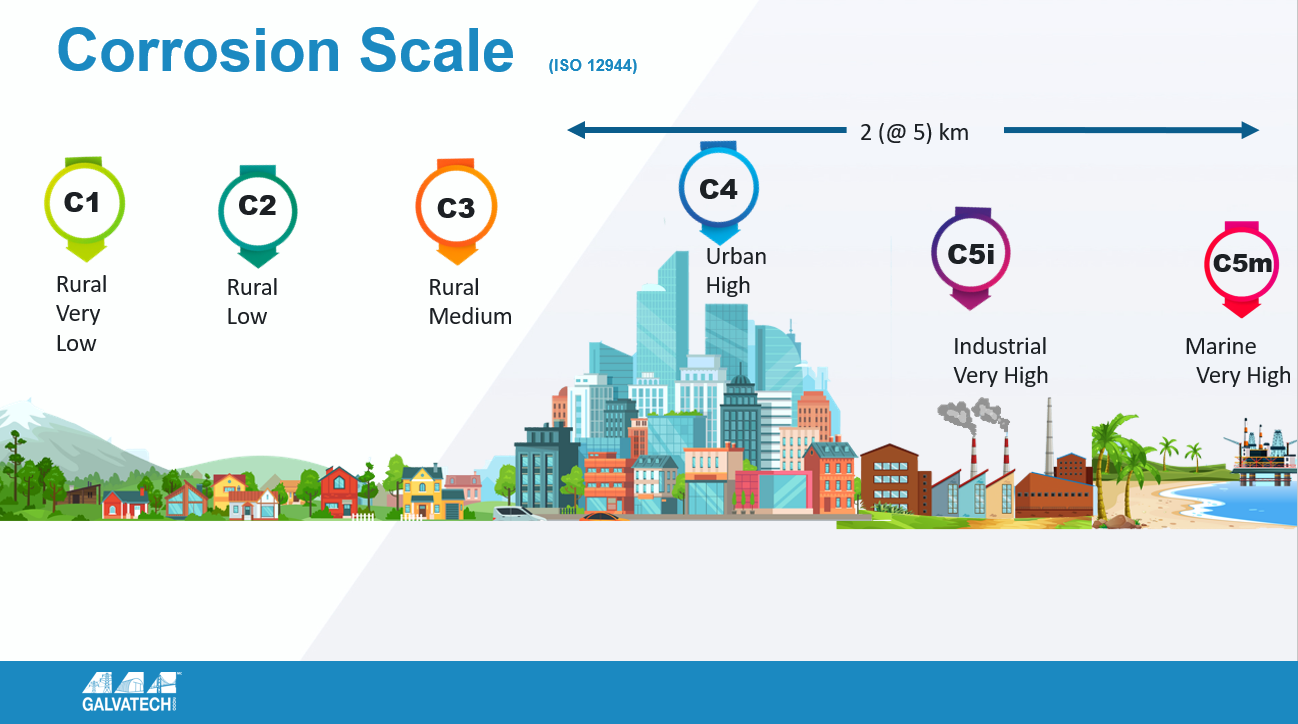 Corrosion Scale (ISO 12944)

2 (@ 5) km

C1
Rural Very Low

C2
Rural Low

C3
Rural Medium

C4
Urban High

C5i
Industrial Very High

C5m
Marine Very High

GALVATECH